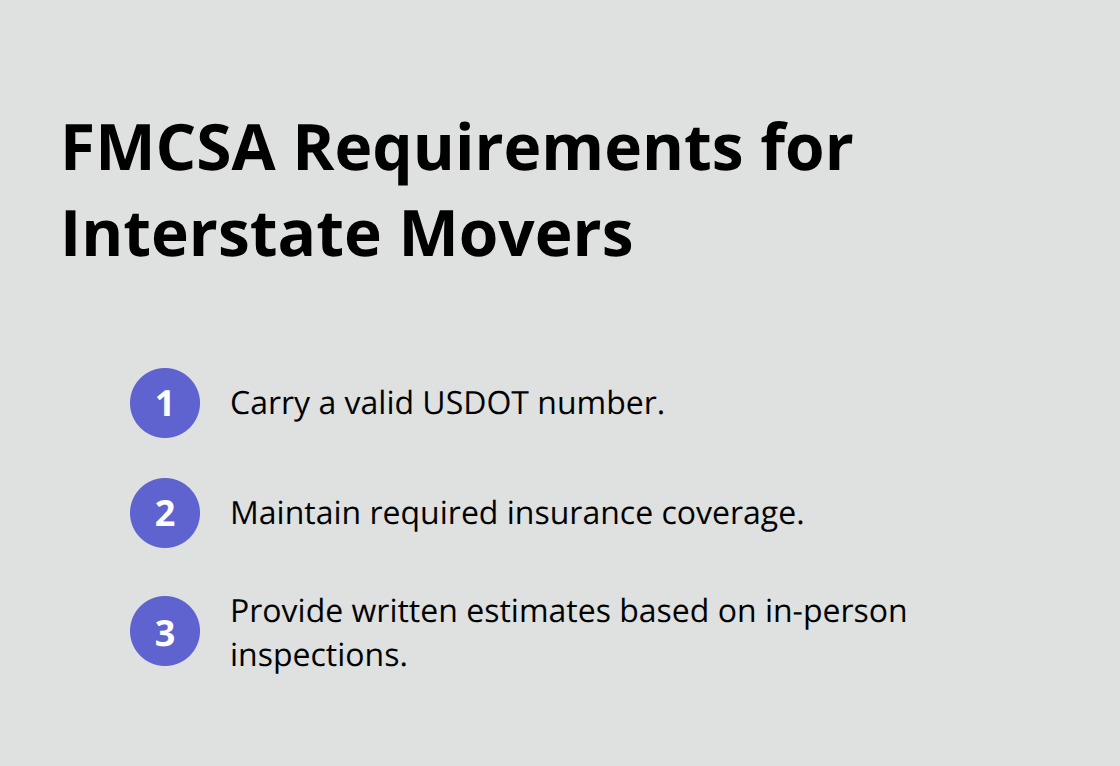 FMCSA Requirements for Interstate Movers

1 Carry a valid USDOT number.

2 Maintain required insurance coverage.

3 Provide written estimates based on in-person inspections.